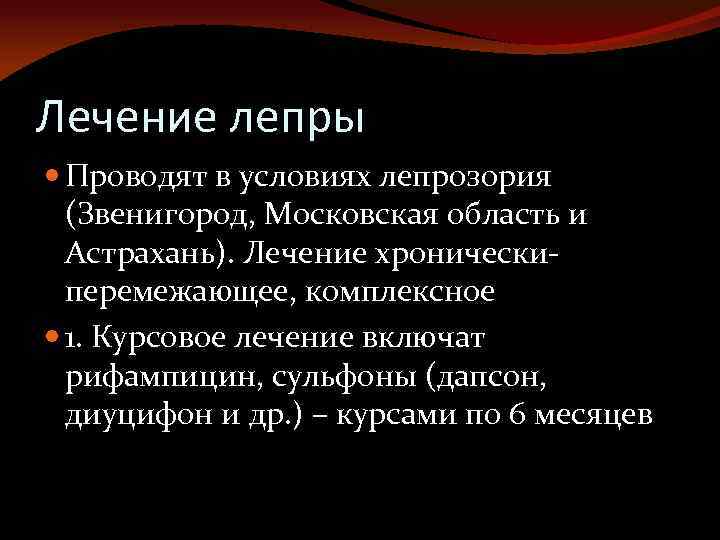 Лечение лепры

Проводят в условиях лепрозория (Звенигород, Московская область и Астрахань). Лечение хронически-перемежающее, комплексное

1. Курсовое лечение включат рифампицин, сульфоны (дапсон, диуцифон и др.) – курсами по 6 месяцев